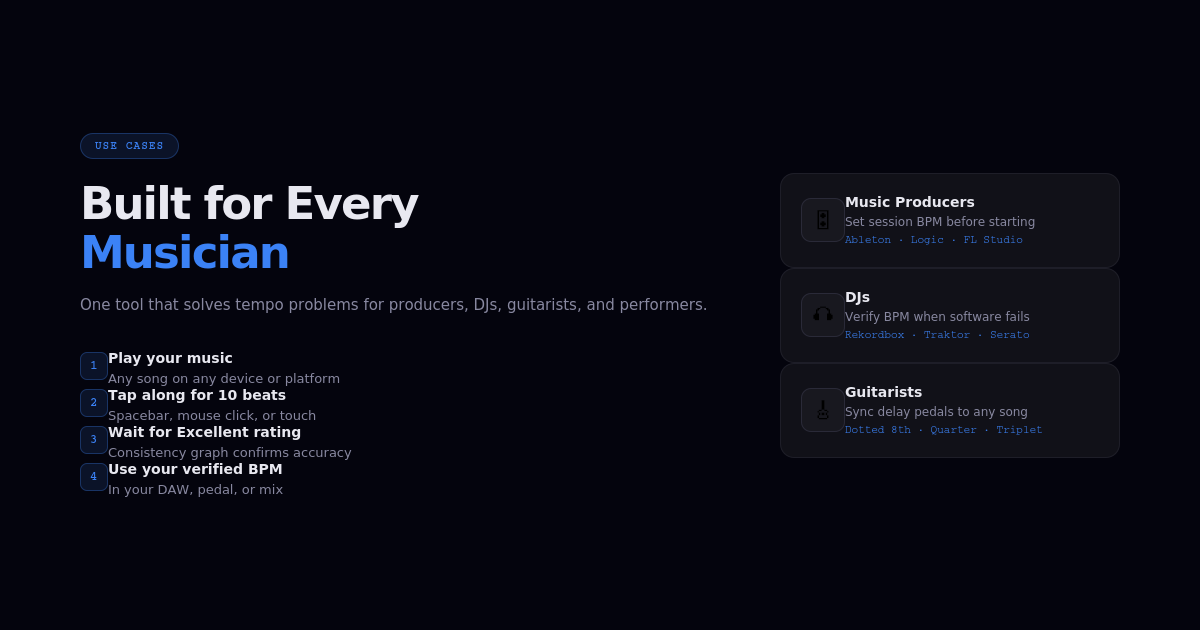 USE CASES

Built for Every Musician

One tool that solves tempo problems for producers, DJs, guitarists, and performers.

1 Play your music
Any song on any device or platform

2 Tap along for 10 beats
Spacebar, mouse click, or touch

3 Wait for Excellent rating
Consistency graph confirms accuracy

4 Use your verified BPM
In your DAW, pedal, or mix

Music Producers
Set session BPM before starting
Ableton · Logic · FL Studio

DJs
Verify BPM when software fails
Rekordbox · Traktor · Serato

Guitarists
Sync delay pedals to any song
Dotted 8th · Quarter · Triplet